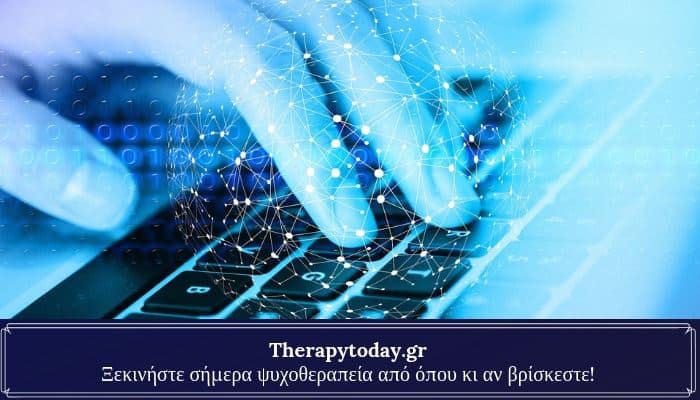 Therapytoday.gr
Ξεκινήστε σήμερα ψυχοθεραπεία από όπου κι αν βρίσκεστε!